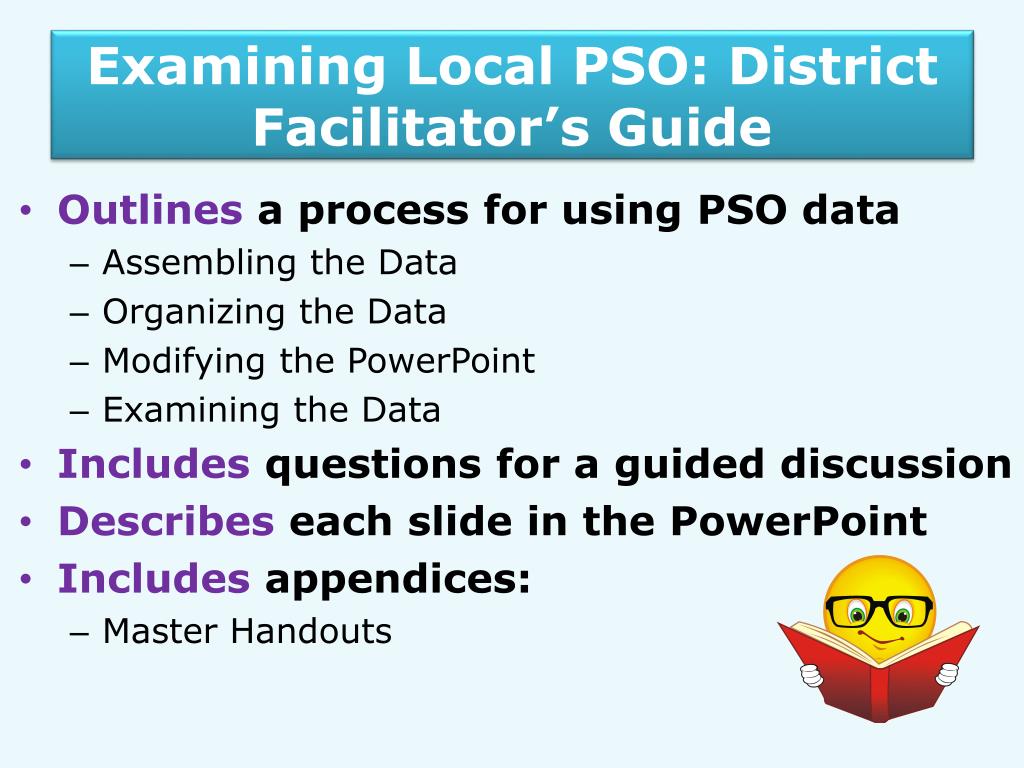 Examining Local PSO: District Facilitator’s Guide

• Outlines a process for using PSO data
– Assembling the Data
– Organizing the Data
– Modifying the PowerPoint
– Examining the Data
• Includes questions for a guided discussion
• Describes each slide in the PowerPoint
• Includes appendices:
– Master Handouts